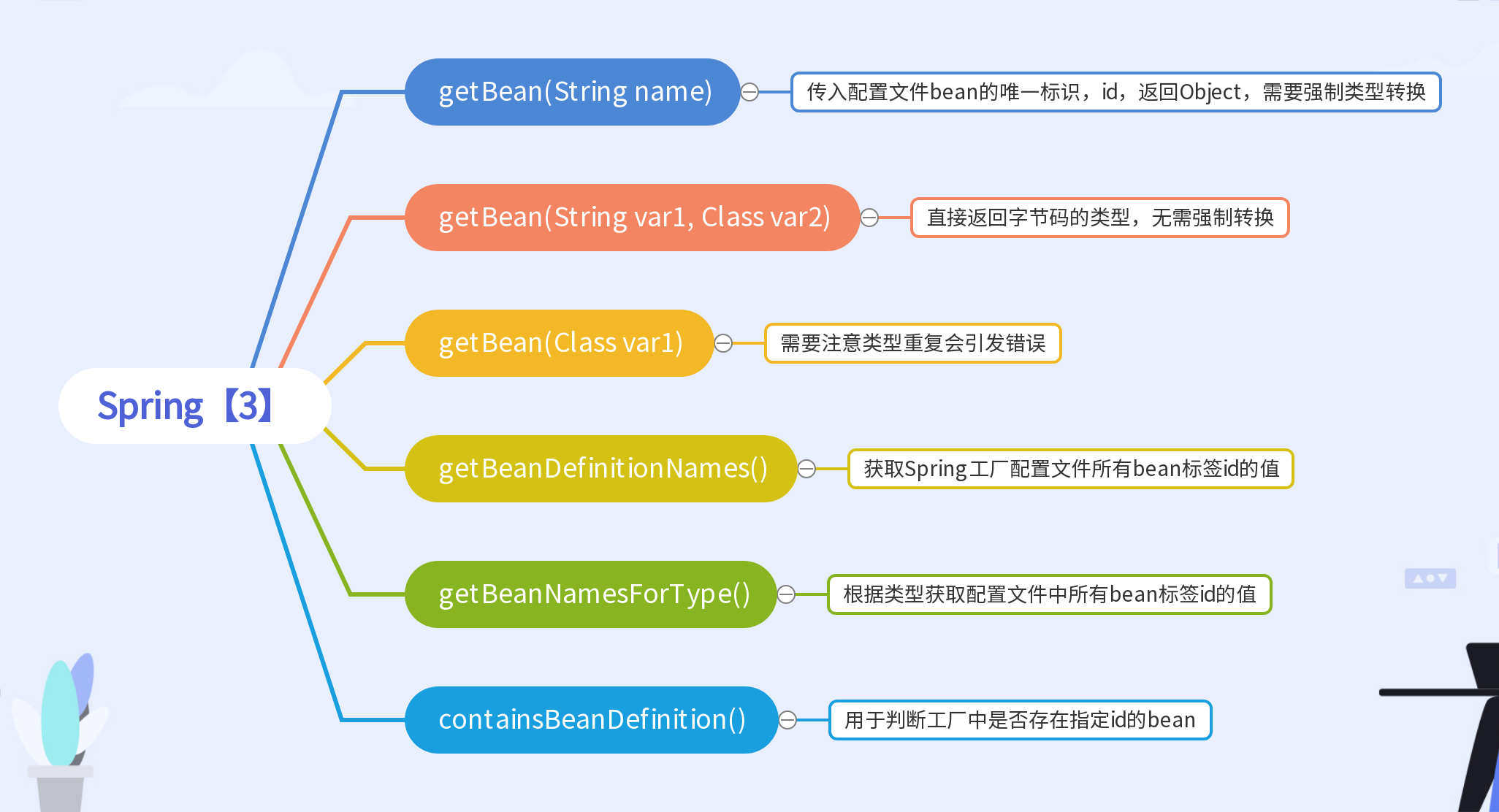 Spring【3】

getBean(String name)

传入配置文件bean的唯一标识，id，返回Object，需要强制类型转换

getBean(String var1, Class var2)

直接返回字节码的类型，无需强制转换

getBean(Class var1)

需要注意类型重复会引发错误

getBeanDefinitionNames()

获取Spring工厂配置文件所有bean标签id的值

getBeanNamesForType()

根据类型获取配置文件中所有bean标签id的值

containsBeanDefinition()

用于判断工厂中是否存在指定id的bean